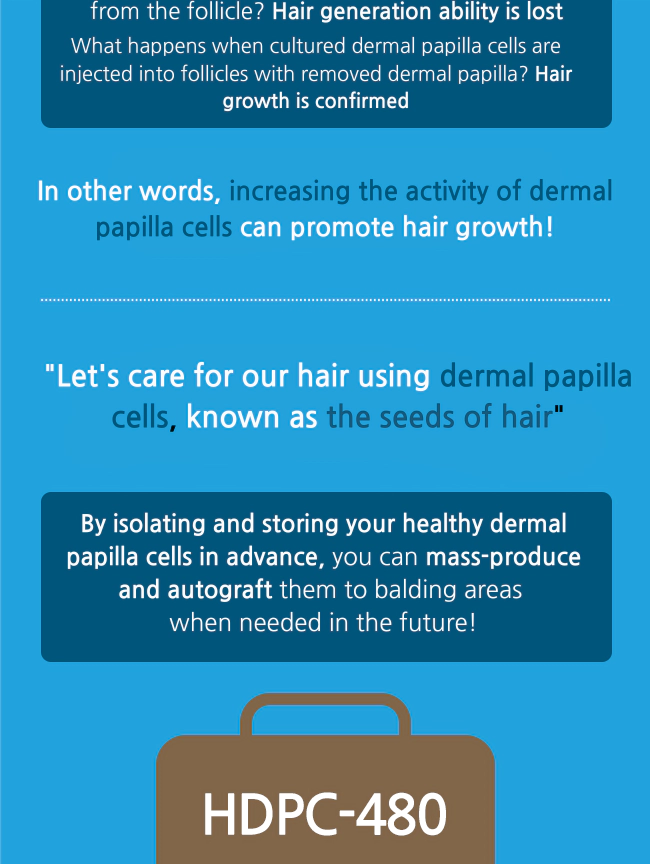 from the follicle? Hair generation ability is lost
What happens when cultured dermal papilla cells are injected into follicles with removed dermal papilla? Hair growth is confirmed

In other words, increasing the activity of dermal papilla cells can promote hair growth!

"Let's care for our hair using dermal papilla cells, known as the seeds of hair"

By isolating and storing your healthy dermal papilla cells in advance, you can mass-produce and autograft them to balding areas when needed in the future!

HDPC-480